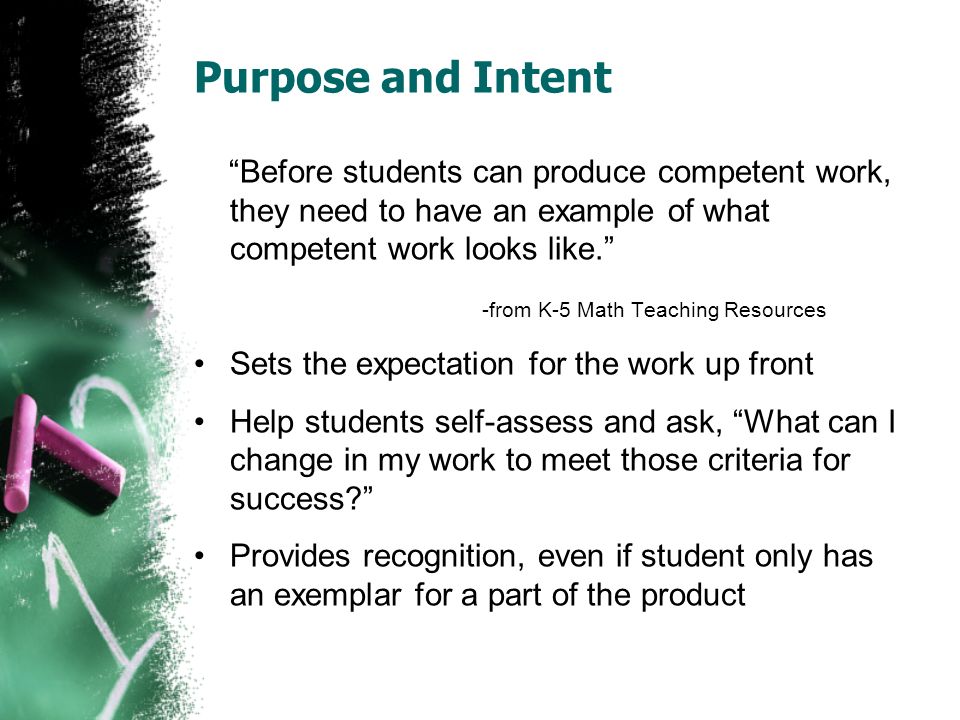 Purpose and Intent

“Before students can produce competent work, they need to have an example of what competent work looks like.”

-from K-5 Math Teaching Resources

• Sets the expectation for the work up front

• Help students self-assess and ask, “What can I change in my work to meet those criteria for success?”

• Provides recognition, even if student only has an exemplar for a part of the product